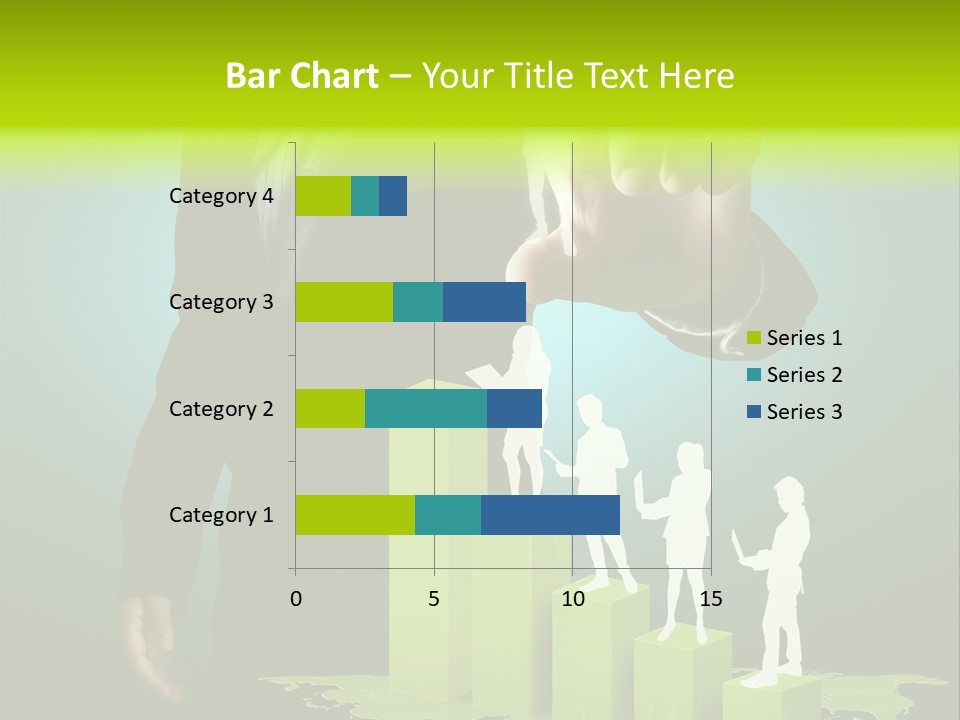 Bar Chart – Your Title Text Here

Category 4
Category 3
Category 2
Category 1

0
5
10
15

Series 1
Series 2
Series 3